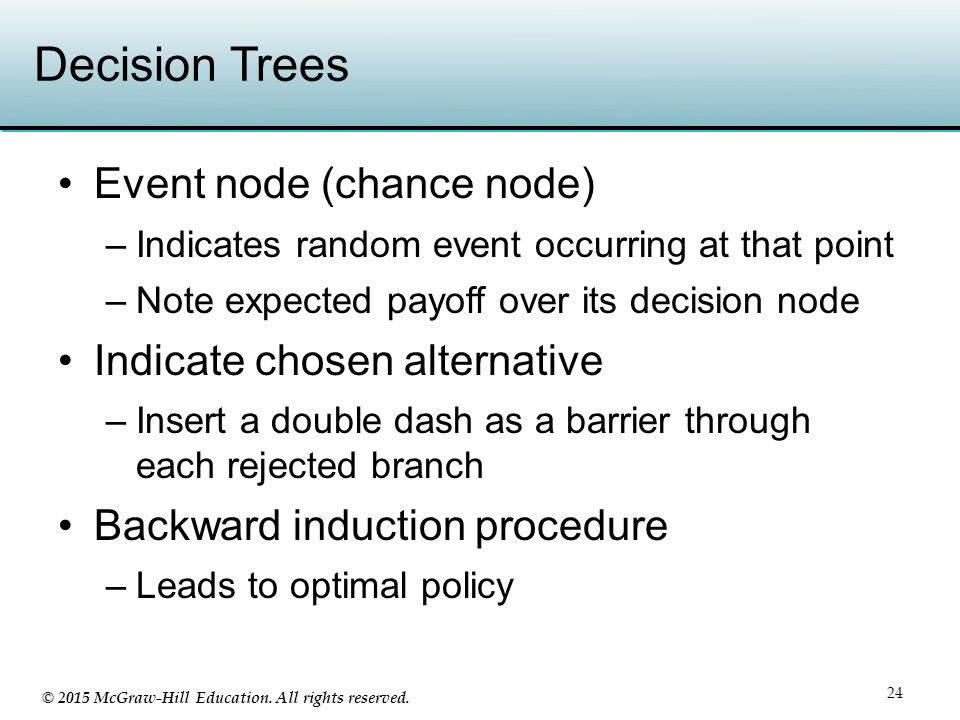 Decision Trees

• Event node (chance node)
– Indicates random event occurring at that point
– Note expected payoff over its decision node

• Indicate chosen alternative
– Insert a double dash as a barrier through each rejected branch

• Backward induction procedure
– Leads to optimal policy

© 2015 McGraw-Hill Education. All rights reserved.

24